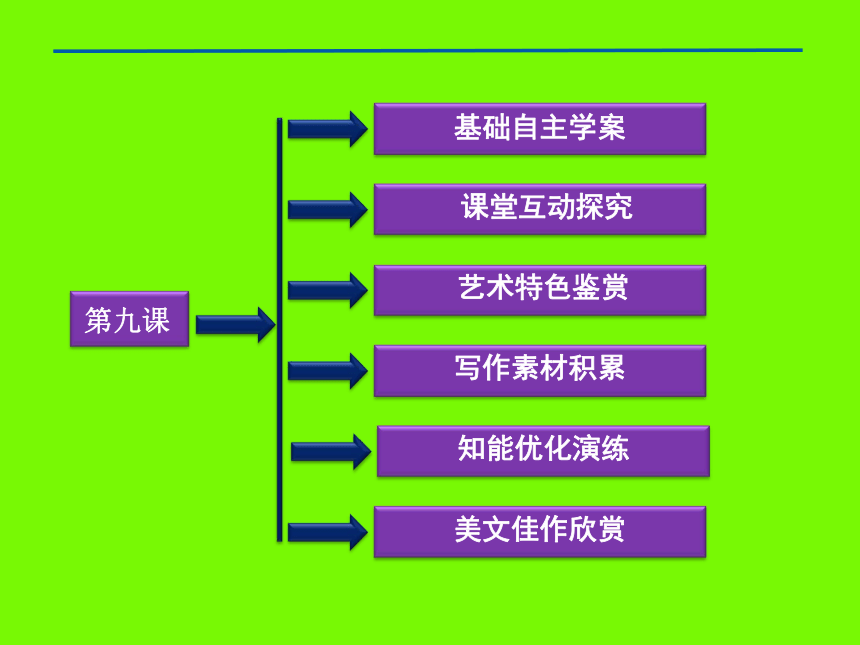 第九课

基础自主学案

课堂互动探究

艺术特色鉴赏

写作素材积累

知能优化演练

美文佳作欣赏